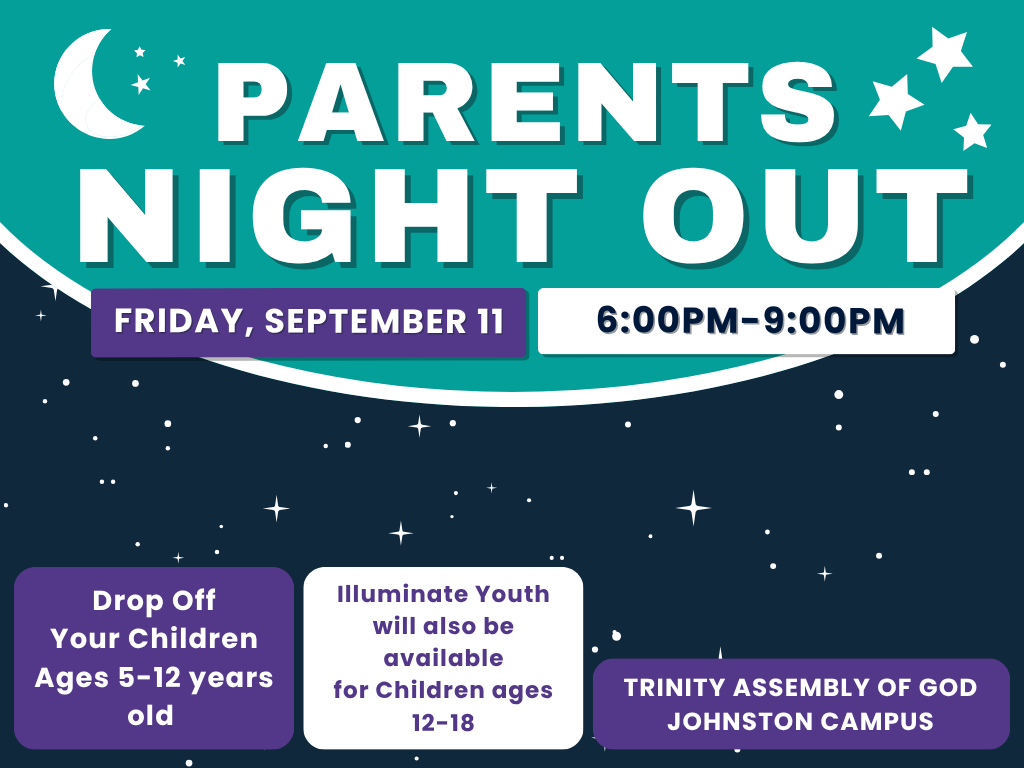 PARENTS NIGHT OUT

FRIDAY, SEPTEMBER 11

6:00PM-9:00PM

Drop Off Your Children Ages 5-12 years old

Illuminate Youth will also be available for Children ages 12-18

TRINITY ASSEMBLY OF GOD JOHNSTON CAMPUS